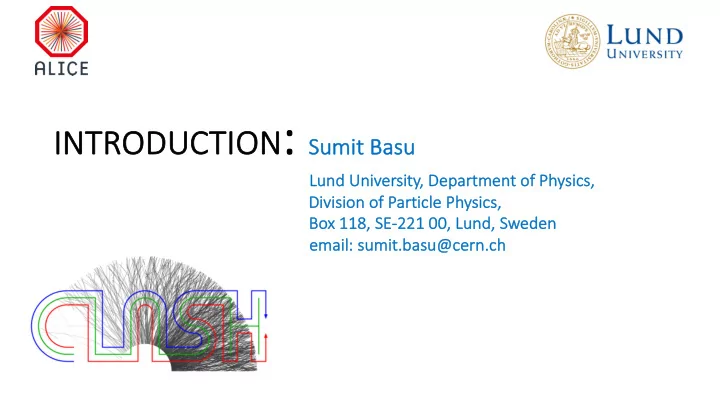 ALICE

LUND UNIVERSITY

INTRODUCTION: Sumit Basu

Lund University, Department of Physics,
Division of Particle Physics,
Box 118, SE-221 00, Lund, Sweden
email: sumit.basu@cern.ch

CLASH